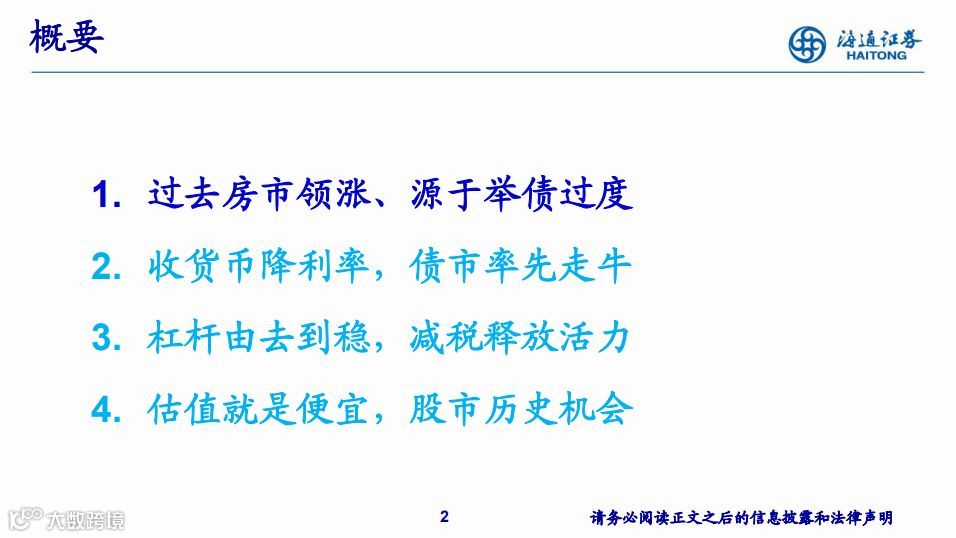 概要

海通证券
HAITONG

1. 过去房市领涨、源于举债过度

2. 收货币降利率，债市率先走牛

3. 杠杆由去到稳，减税释放活力

4. 估值就是便宜，股市历史机会

大数跨境

2

请务必阅读正文之后的信息披露和法律声明